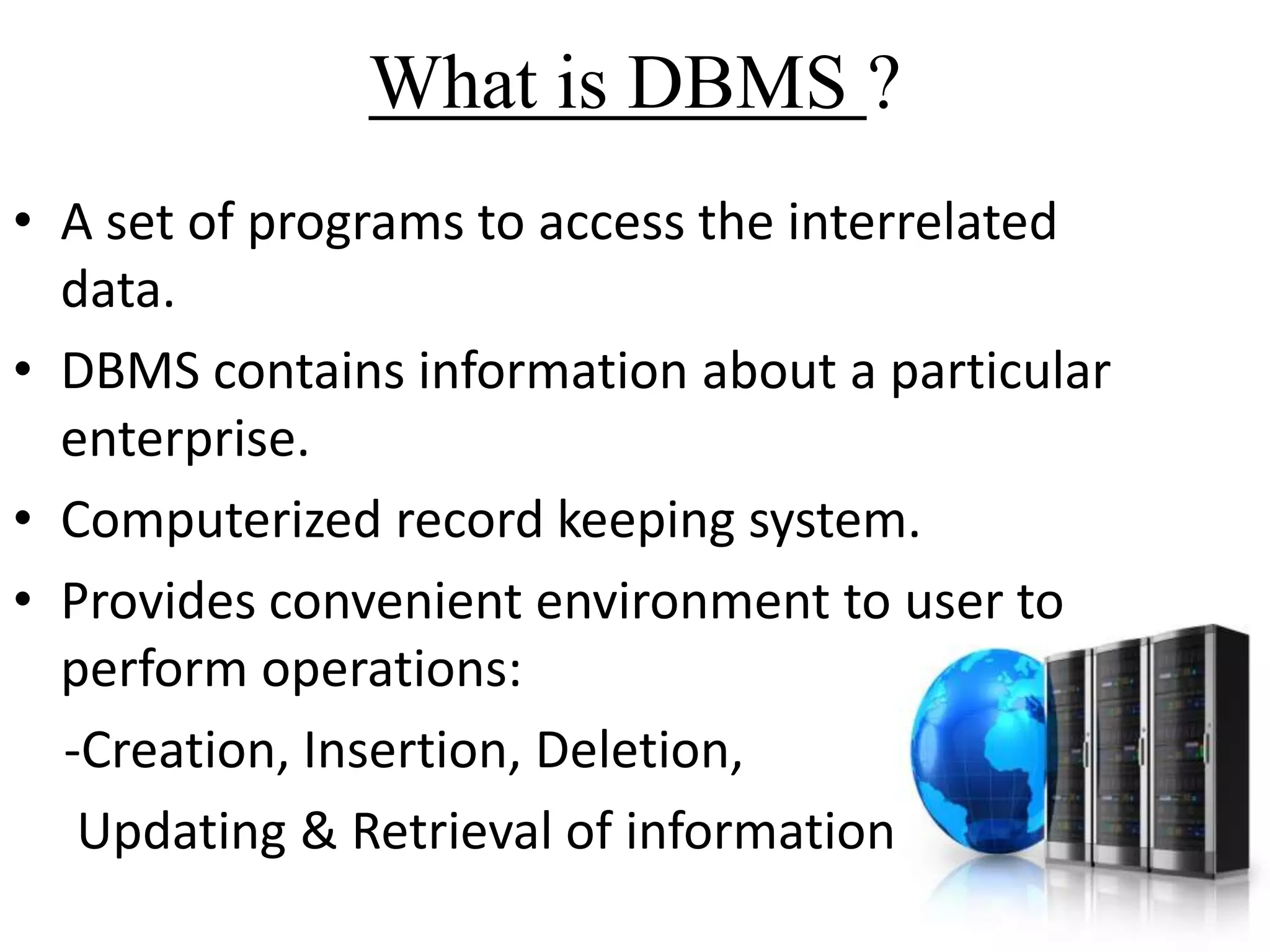 What is DBMS ?

• A set of programs to access the interrelated data.

• DBMS contains information about a particular enterprise.

• Computerized record keeping system.

• Provides convenient environment to user to perform operations:

-Creation, Insertion, Deletion,

Updating & Retrieval of information